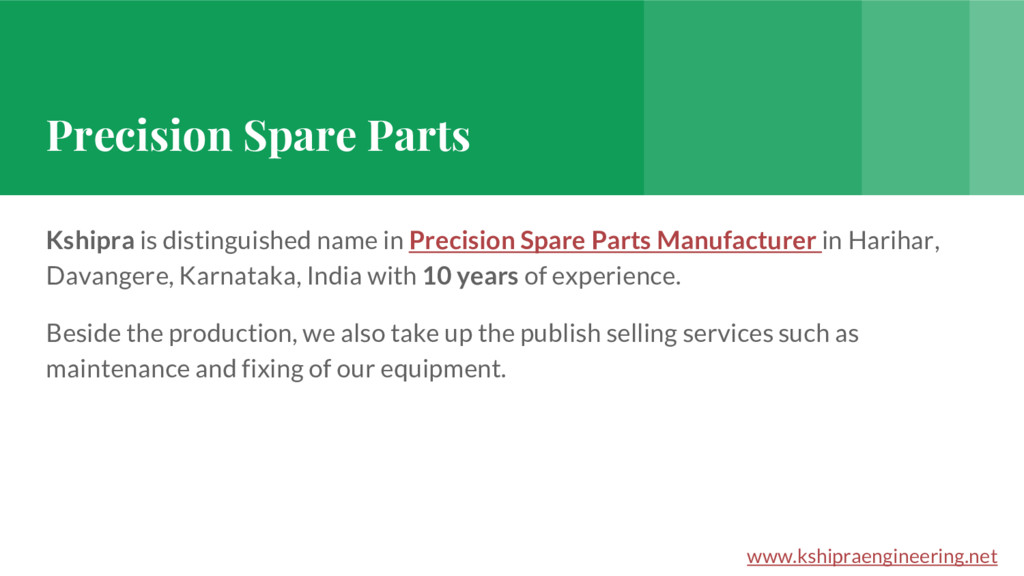 Precision Spare Parts

Kshipra is distinguished name in Precision Spare Parts Manufacturer in Harihar, Davangere, Karnataka, India with 10 years of experience.

Beside the production, we also take up the publish selling services such as maintenance and fixing of our equipment.

www.kshipraengineering.net